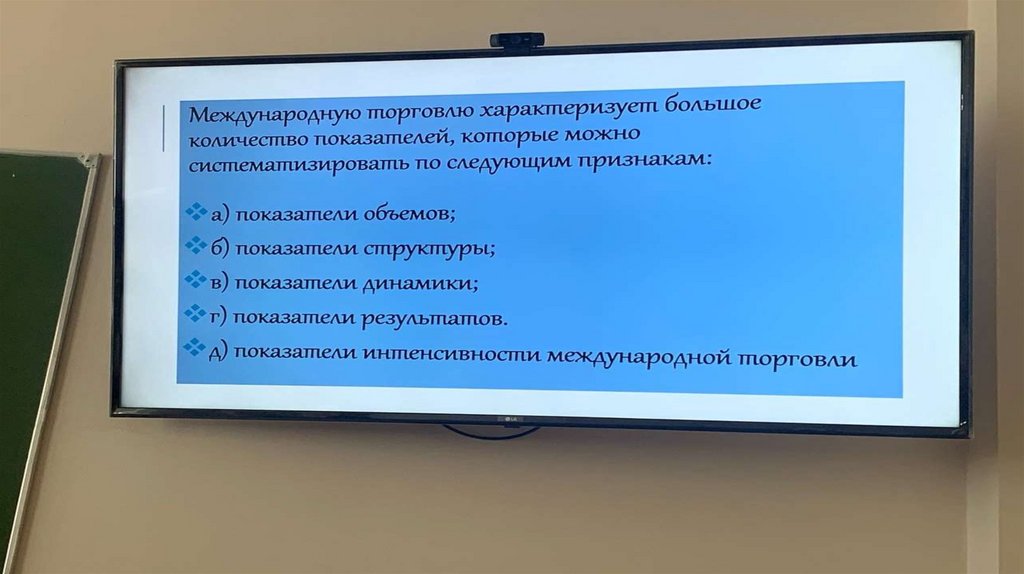 Международную торговлю характеризует большое количество показателей, которые можно систематизировать по следующим признакам:

а) показатели объемов;
б) показатели структуры;
в) показатели динамики;
г) показатели результатов.
д) показатели интенсивности международной торговли

LG